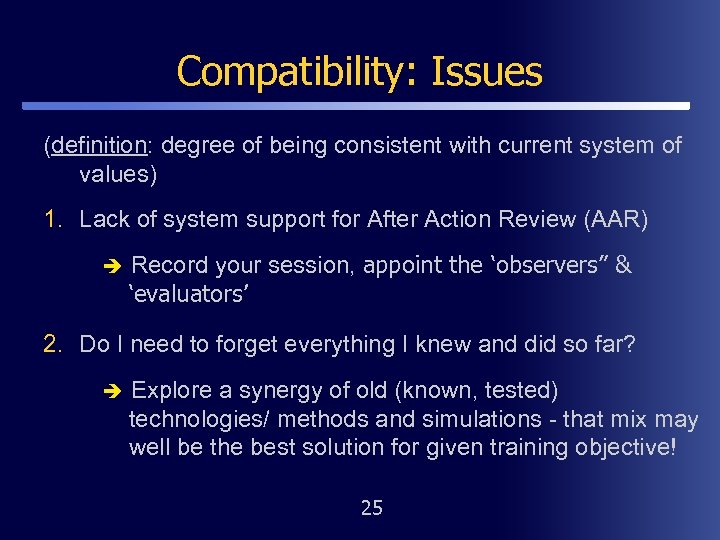 Compatibility: Issues

(definition: degree of being consistent with current system of values)

1. Lack of system support for After Action Review (AAR)

➔ Record your session, appoint the ‘observers” & ‘evaluators’

2. Do I need to forget everything I knew and did so far?

➔ Explore a synergy of old (known, tested) technologies/ methods and simulations - that mix may well be the best solution for given training objective!

25